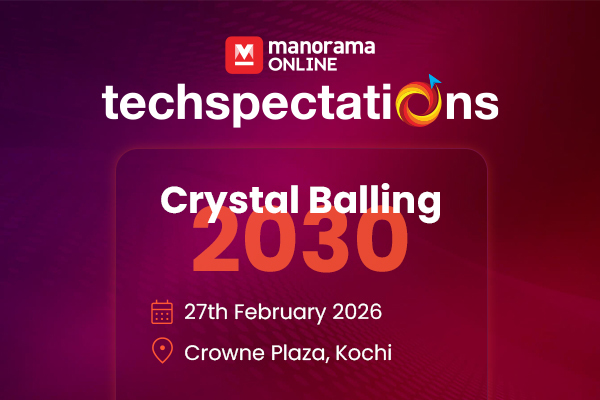 manorama ONLINE

techspectations

Crystal Balling
2030

27th February 2026

Crowne Plaza, Kochi